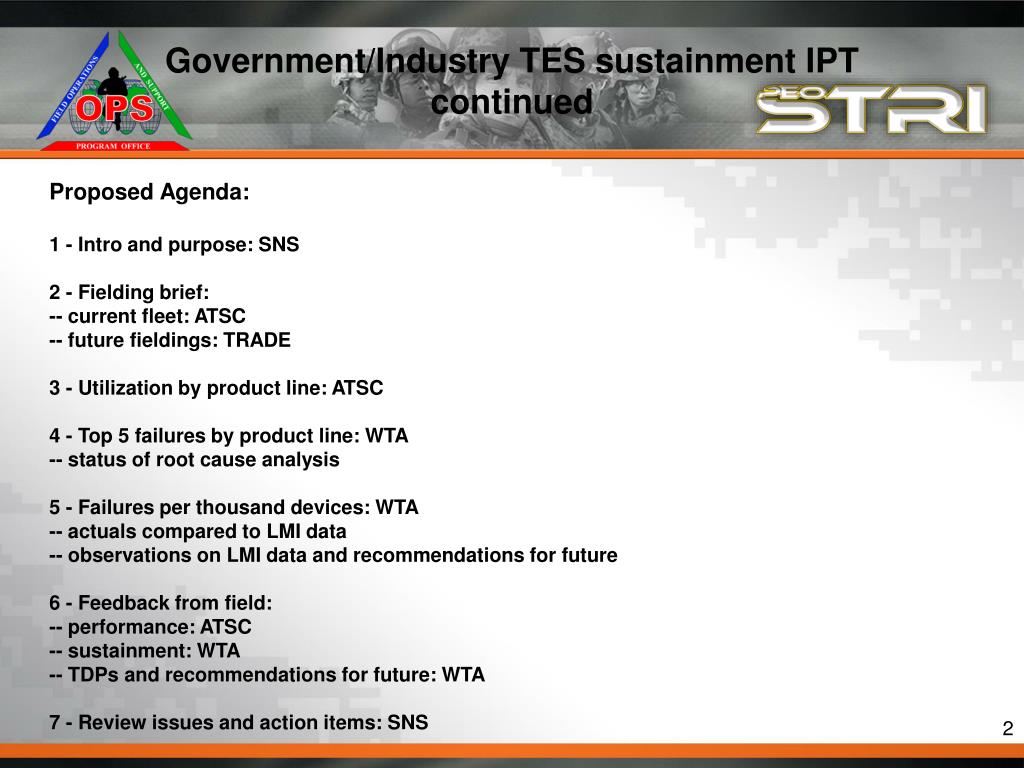 FIELD OPERATIONS AND SUPPORT
OPS
PROGRAM OFFICE

Government/Industry TES sustainment IPT continued

PEO STRI

Proposed Agenda:

1 - Intro and purpose: SNS

2 - Fielding brief:
-- current fleet: ATSC
-- future fieldings: TRADE

3 - Utilization by product line: ATSC

4 - Top 5 failures by product line: WTA
-- status of root cause analysis

5 - Failures per thousand devices: WTA
-- actuals compared to LMI data
-- observations on LMI data and recommendations for future

6 - Feedback from field:
-- performance: ATSC
-- sustainment: WTA
-- TDPs and recommendations for future: WTA

7 - Review issues and action items: SNS

2